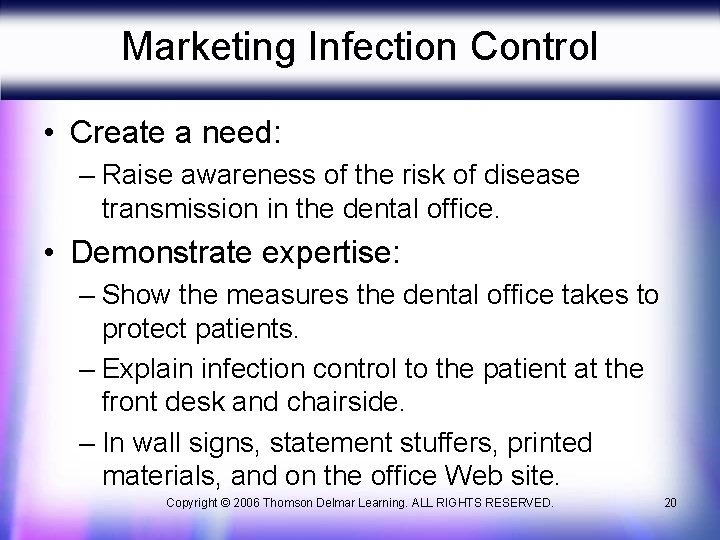 Marketing Infection Control

• Create a need:
– Raise awareness of the risk of disease transmission in the dental office.

• Demonstrate expertise:
– Show the measures the dental office takes to protect patients.
– Explain infection control to the patient at the front desk and chairside.
– In wall signs, statement stuffers, printed materials, and on the office Web site.

Copyright © 2006 Thomson Delmar Learning. ALL RIGHTS RESERVED.

20